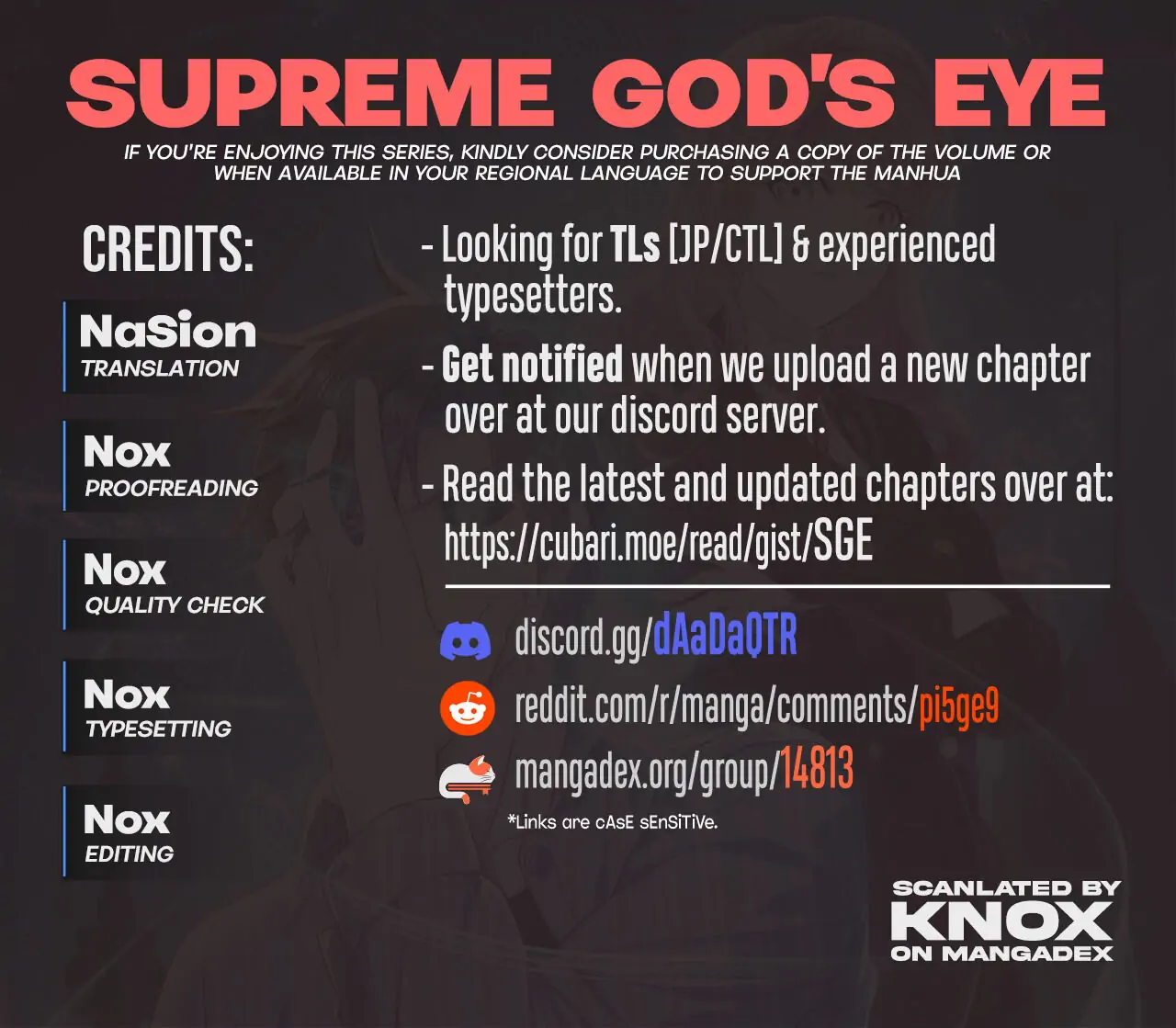 SUPREME GOD'S EYE

IF YOU'RE ENJOYING THIS SERIES, KINDLY CONSIDER PURCHASING A COPY OF THE VOLUME OR WHEN AVAILABLE IN YOUR REGIONAL LANGUAGE TO SUPPORT THE MANHUA

CREDITS:

NaSion
TRANSLATION

Nox
PROOFREADING

Nox
QUALITY CHECK

Nox
TYPESETTING

Nox
EDITING

- Looking for TLs [JP/CTL] & experienced typesetters.

- Get notified when we upload a new chapter over at our discord server.

- Read the latest and updated chapters over at: https://cubari.moe/read/gist/SGE

discord.gg/dAaDaQTR

reddit.com/r/manga/comments/pi5ge9

mangadex.org/group/14813

*Links are cAsE sEnSiTiVe.

SCANLATED BY
KNOX
ON MANGADEX